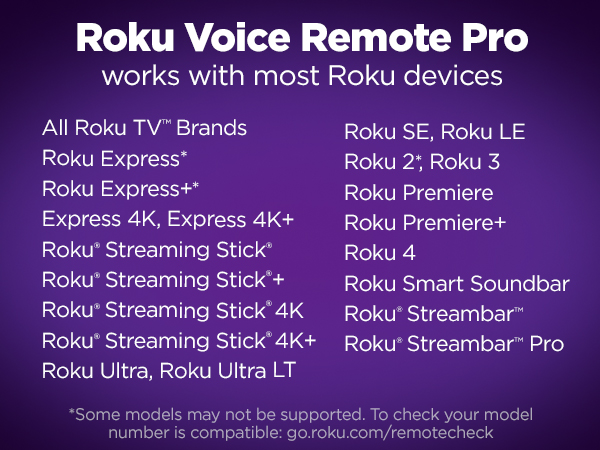 Roku Voice Remote Pro
works with most Roku devices

All Roku TV™ Brands
Roku Express*
Roku Express+*
Express 4K, Express 4K+
Roku® Streaming Stick®
Roku® Streaming Stick®+
Roku® Streaming Stick® 4K
Roku® Streaming Stick® 4K+
Roku Ultra, Roku Ultra LT

Roku SE, Roku LE
Roku 2*, Roku 3
Roku Premiere
Roku Premiere+
Roku 4
Roku Smart Soundbar
Roku® Streambar™
Roku® Streambar™ Pro

*Some models may not be supported. To check your model number is compatible: go.roku.com/remotecheck